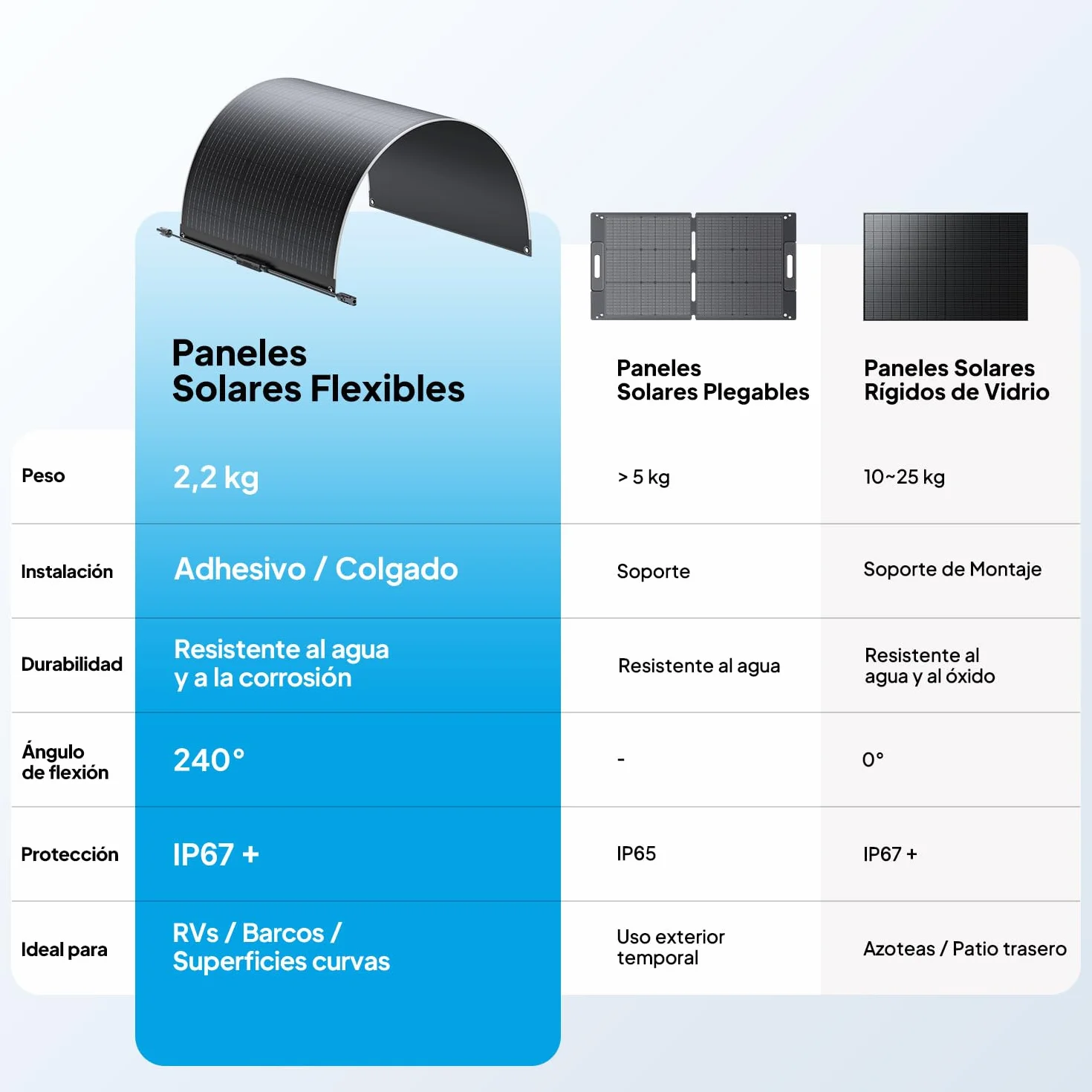 | | Paneles Solares Flexibles | Paneles Solares Plegables | Paneles Solares Rígidos de Vidrio |
|---|---|---|---|
| Peso | 2,2 kg | > 5 kg | 10~25 kg |
| Instalación | Adhesivo / Colgado | Soporte | Soporte de Montaje |
| Durabilidad | Resistente al agua y a la corrosión | Resistente al agua | Resistente al agua y al óxido |
| Ángulo de flexión | 240° | - | 0° |
| Protección | IP67 + | IP65 | IP67 + |
| Ideal para | RVs / Barcos / Superficies curvas | Uso exterior temporal | Azoteas / Patio trasero |